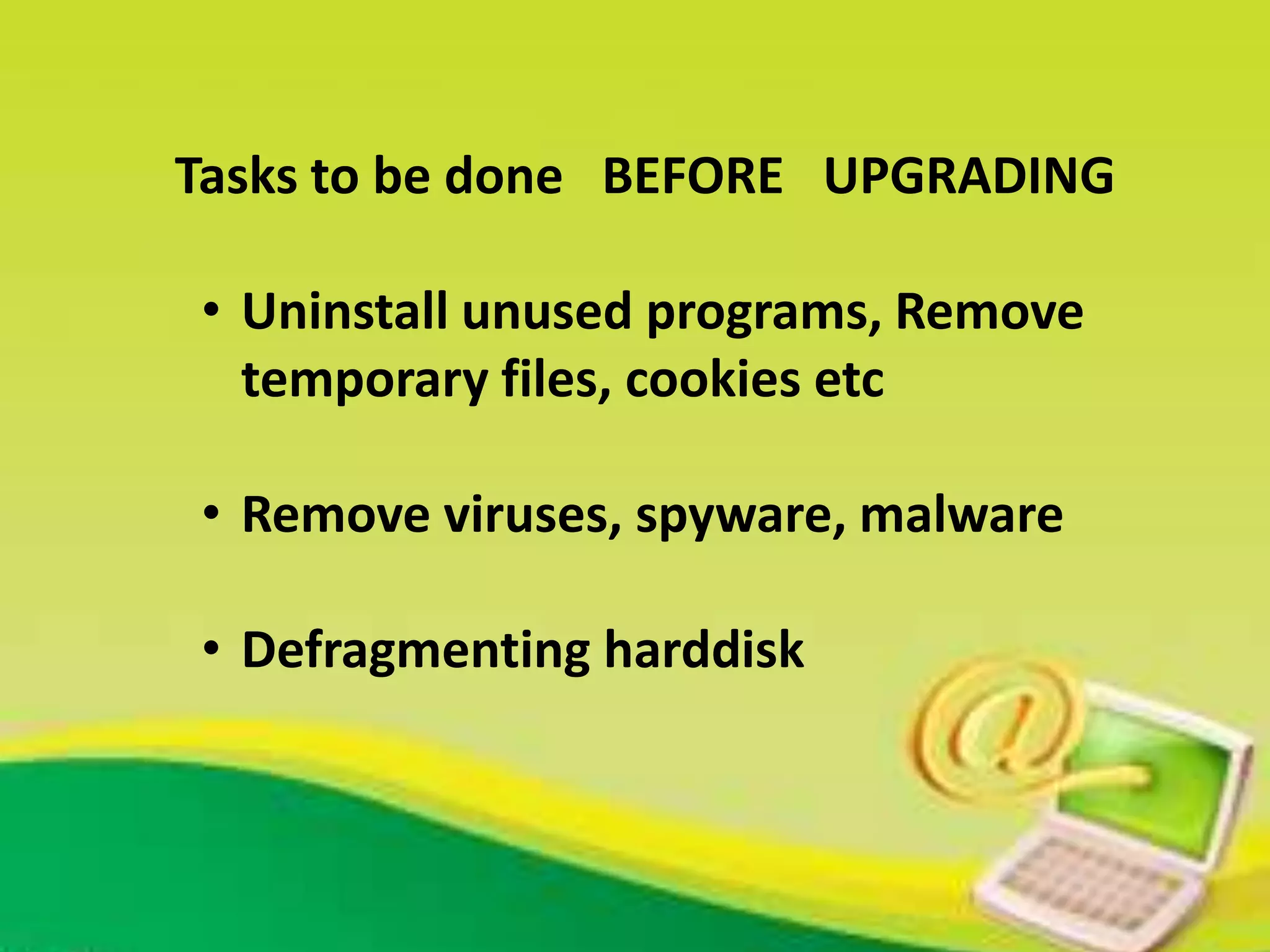 Tasks to be done BEFORE UPGRADING

• Uninstall unused programs, Remove temporary files, cookies etc

• Remove viruses, spyware, malware

• Defragmenting harddisk